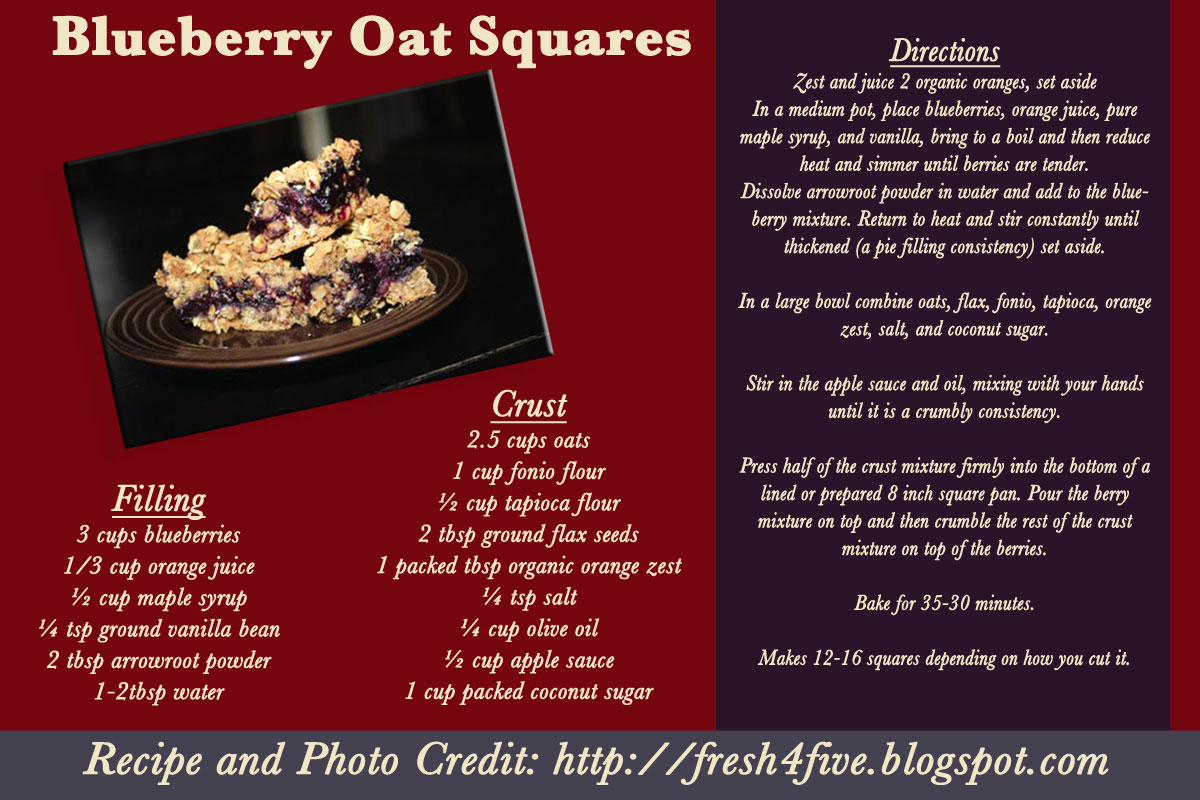 Blueberry Oat Squares

Filling
3 cups blueberries
1/3 cup orange juice
½ cup maple syrup
¼ tsp ground vanilla bean
2 tbsp arrowroot powder
1-2tbsp water

Crust
2.5 cups oats
1 cup fonio flour
½ cup tapioca flour
2 tbsp ground flax seeds
1 packed tbsp organic orange zest
¼ tsp salt
¼ cup olive oil
½ cup apple sauce
1 cup packed coconut sugar

Directions
Zest and juice 2 organic oranges, set aside
In a medium pot, place blueberries, orange juice, pure maple syrup, and vanilla, bring to a boil and then reduce heat and simmer until berries are tender.
Dissolve arrowroot powder in water and add to the blueberry mixture. Return to heat and stir constantly until thickened (a pie filling consistency) set aside.

In a large bowl combine oats, flax, fonio, tapioca, orange zest, salt, and coconut sugar.

Stir in the apple sauce and oil, mixing with your hands until it is a crumbly consistency.

Press half of the crust mixture firmly into the bottom of a lined or prepared 8 inch square pan. Pour the berry mixture on top and then crumble the rest of the crust mixture on top of the berries.

Bake for 35-30 minutes.

Makes 12-16 squares depending on how you cut it.

Recipe and Photo Credit: http://fresh4five.blogspot.com